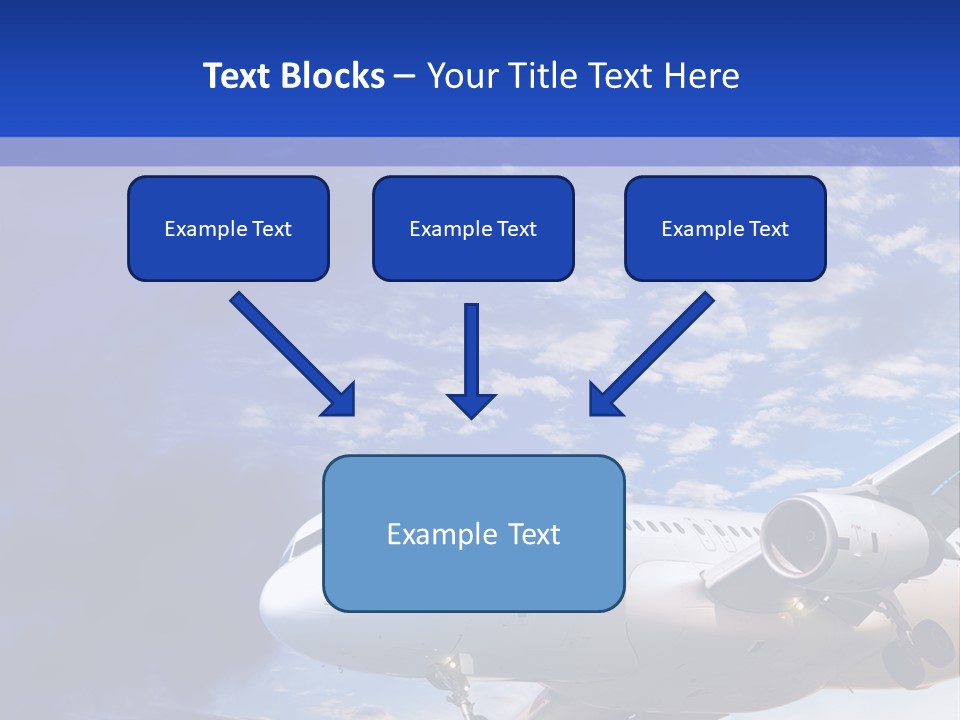 Text Blocks – Your Title Text Here

Example Text

Example Text

Example Text

Example Text